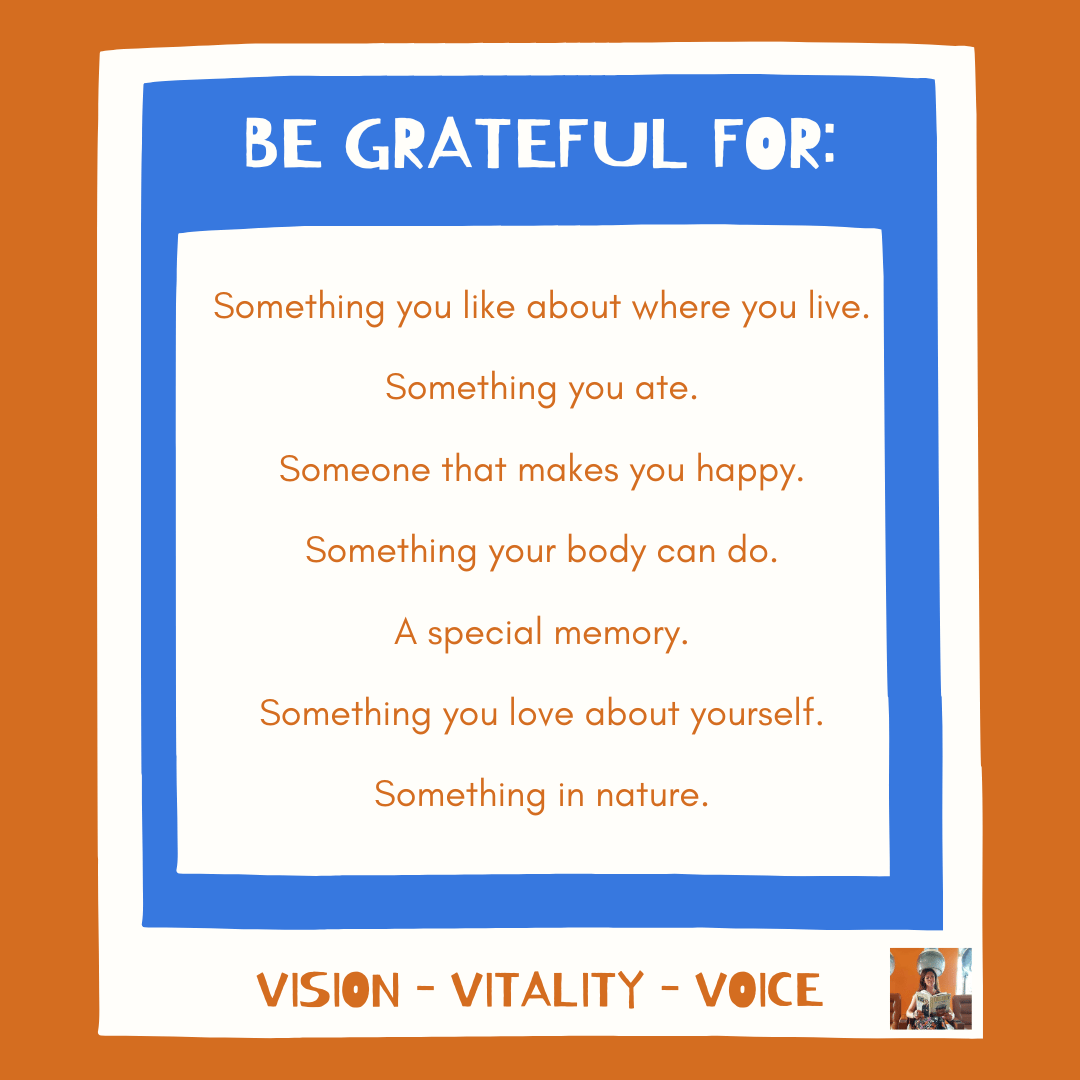 BE GRATEFUL FOR:

Something you like about where you live.

Something you ate.

Someone that makes you happy.

Something your body can do.

A special memory.

Something you love about yourself.

Something in nature.

VISION - VITALITY - VOICE